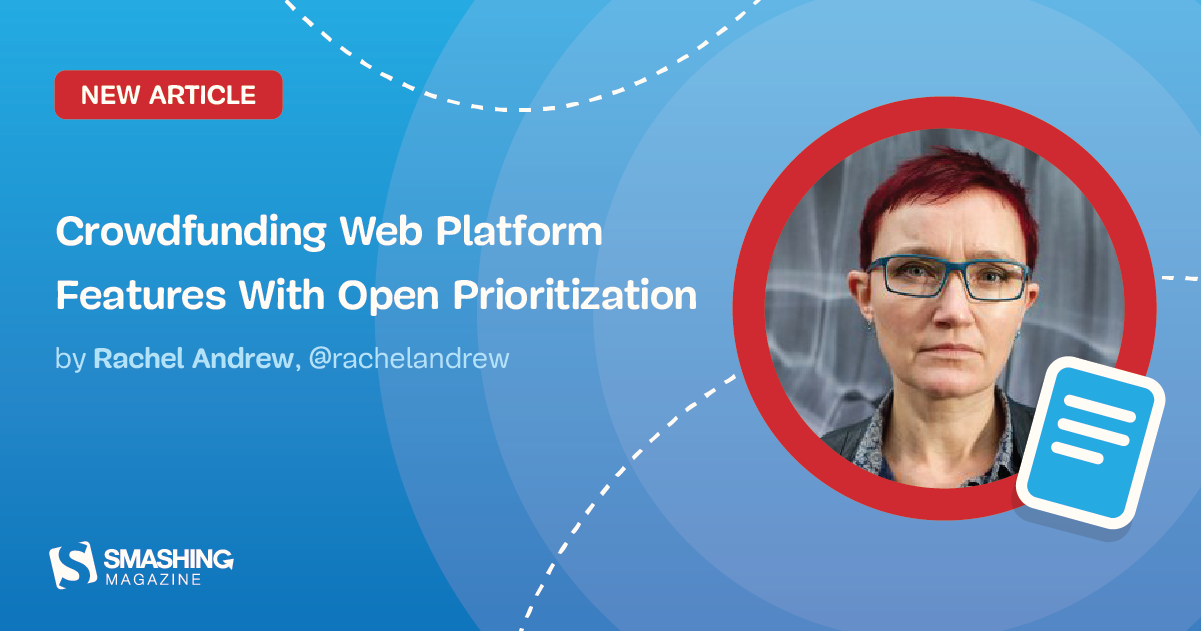 NEW ARTICLE

Crowdfunding Web Platform Features With Open Prioritization

by Rachel Andrew, @rachelandrew

SMASHING MAGAZINE